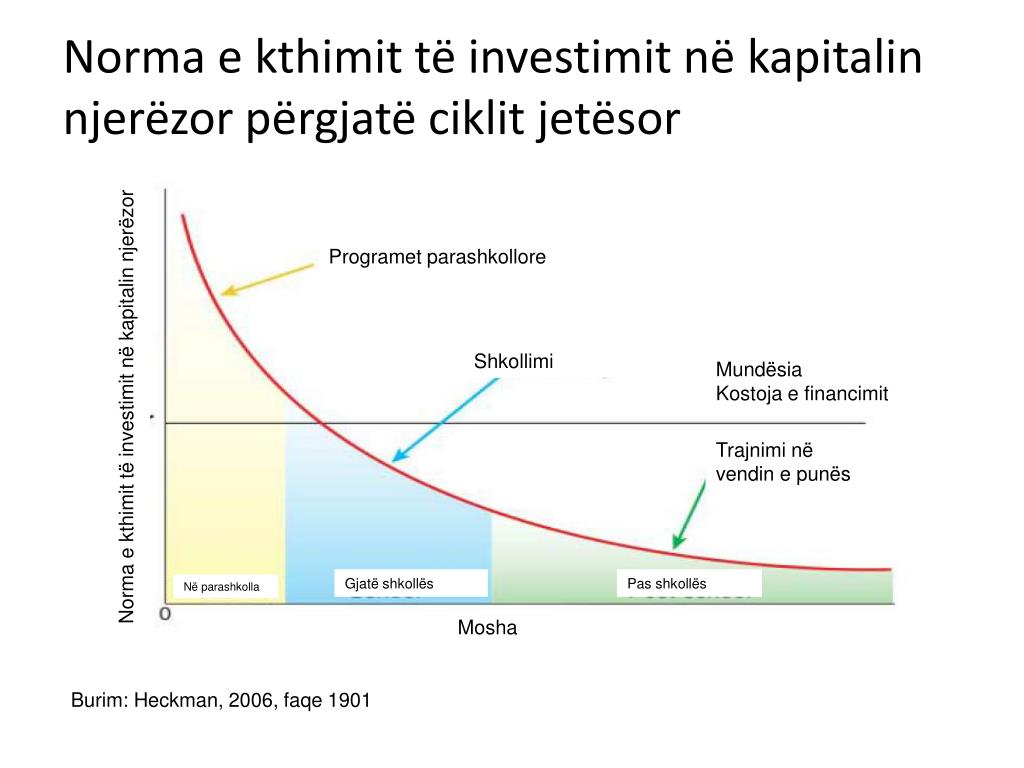 Norma e kthimit të investimit në kapitalin njerëzor përgjatë ciklit jetësor

Norma e kthimit të investimit në kapitalin njerëzor

Programet parashkollore

Shkollimi

Mundësia
Kostoja e financimit

Trajnimi në vendin e punës

Në parashkolla

Gjatë shkollës

Pas shkollës

0

Mosha

Burim: Heckman, 2006, faqe 1901